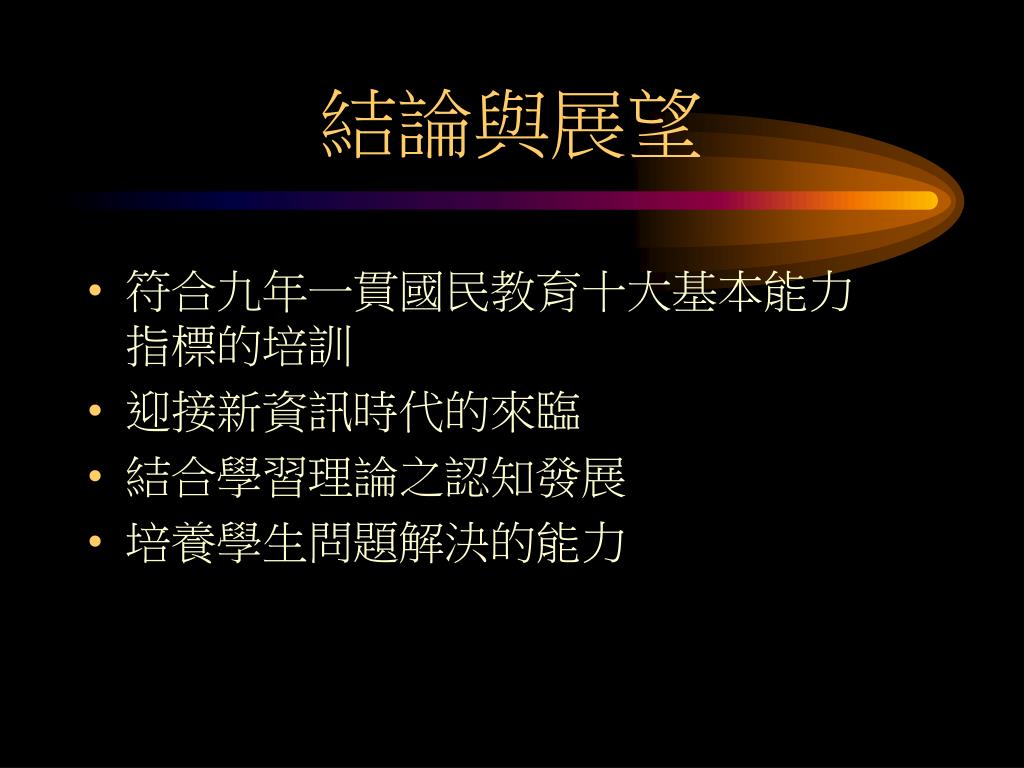 結論與展望

• 符合九年一貫國民教育十大基本能力指標的培訓
• 迎接新資訊時代的來臨
• 結合學習理論之認知發展
• 培養學生問題解決的能力